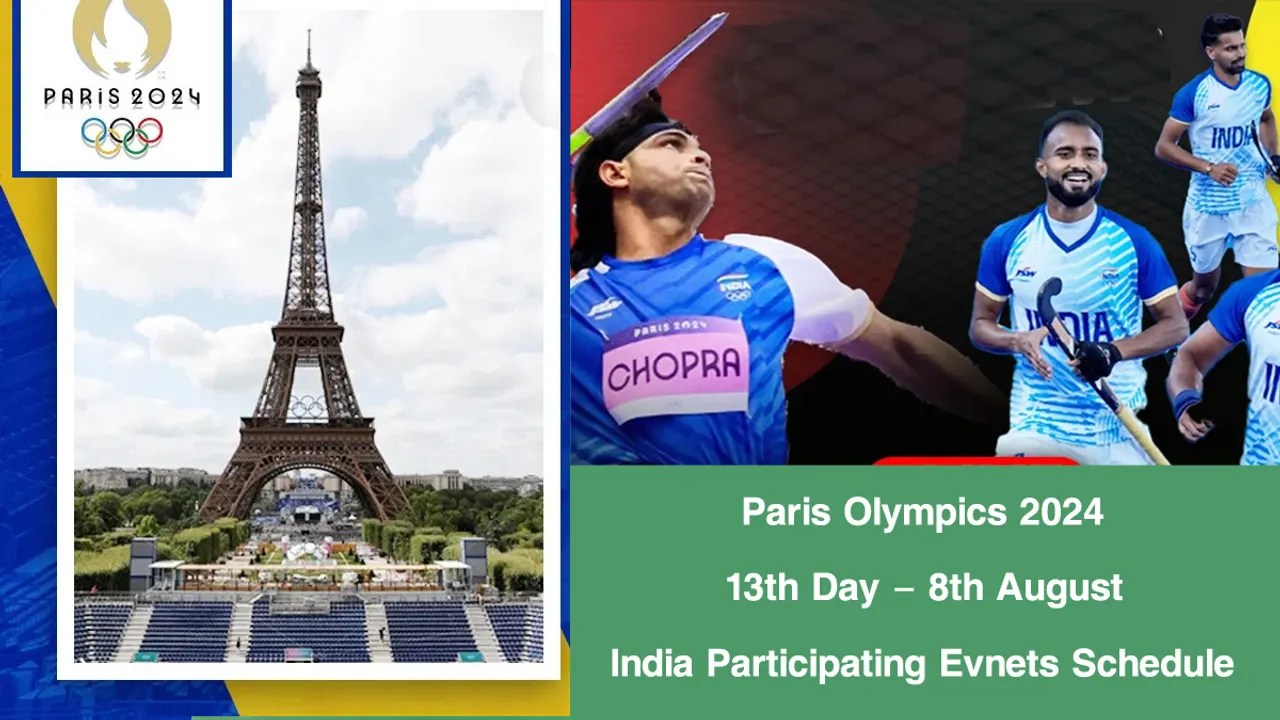 PARIS 2024

PARIS 2024
CHOPRA

INDIA

INDIA

Paris Olympics 2024

13th Day – 8th August

India Participating Evnets Schedule